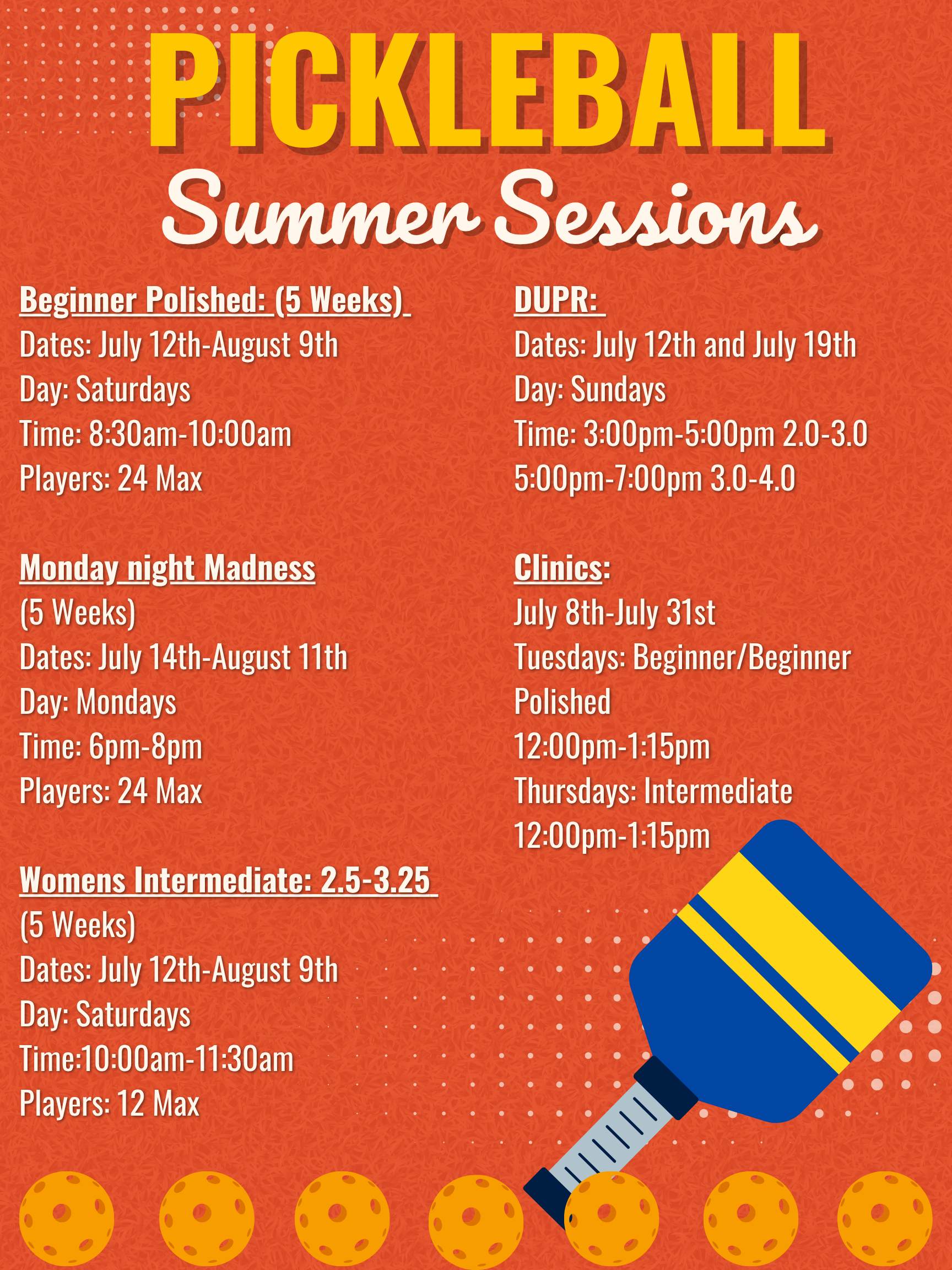 PICKLEBALL
Summer Sessions

Beginner Polished: (5 Weeks)
Dates: July 12th-August 9th
Day: Saturdays
Time: 8:30am-10:00am
Players: 24 Max

Monday night Madness
(5 Weeks)
Dates: July 14th-August 11th
Day: Mondays
Time: 6pm-8pm
Players: 24 Max

Womens Intermediate: 2.5-3.25
(5 Weeks)
Dates: July 12th-August 9th
Day: Saturdays
Time:10:00am-11:30am
Players: 12 Max

DUPR:
Dates: July 12th and July 19th
Day: Sundays
Time: 3:00pm-5:00pm 2.0-3.0
5:00pm-7:00pm 3.0-4.0

Clinics:
July 8th-July 31st
Tuesdays: Beginner/Beginner Polished
12:00pm-1:15pm
Thursdays: Intermediate
12:00pm-1:15pm